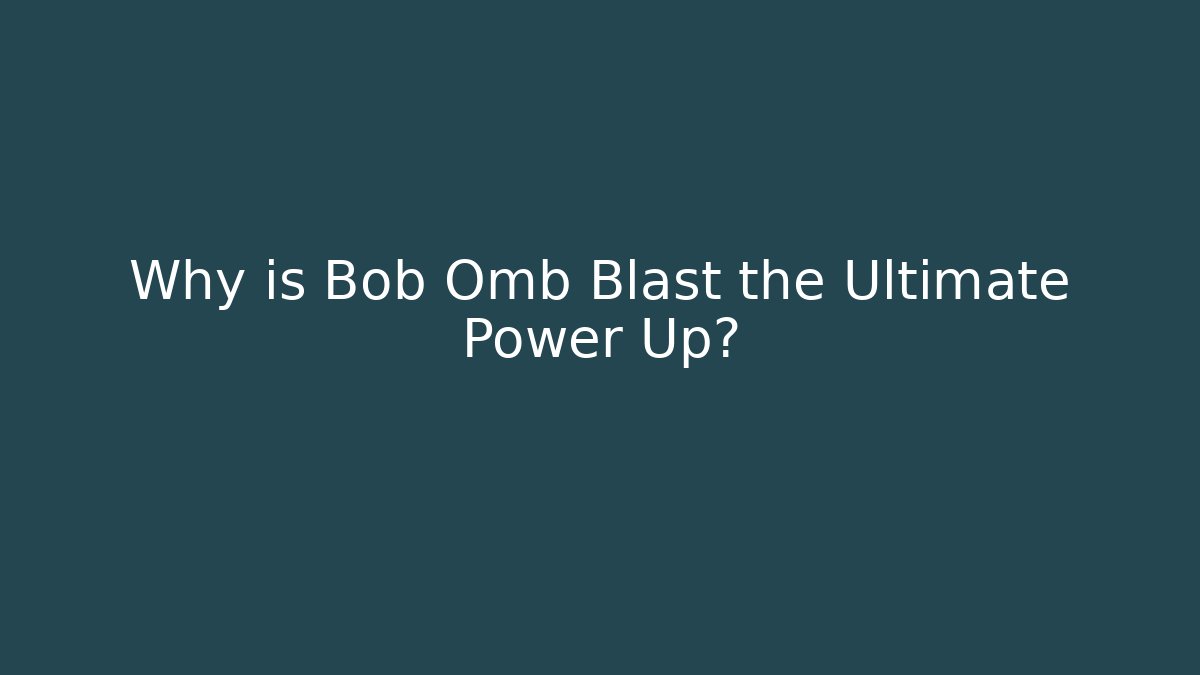 Why is Bob Omb Blast the Ultimate Power Up?